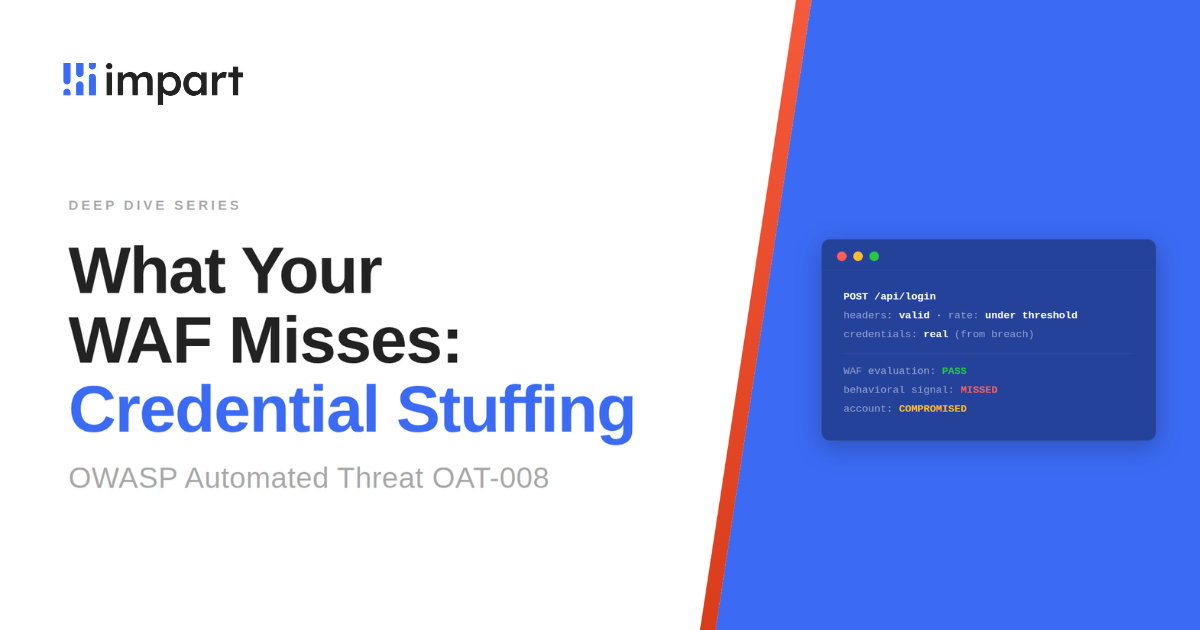 impart

DEEP DIVE SERIES

What Your WAF Misses: Credential Stuffing

OWASP Automated Threat OAT-008

POST /api/login
headers: valid · rate: under threshold
credentials: real (from breach)

WAF evaluation: PASS
behavioral signal: MISSED
account: COMPROMISED